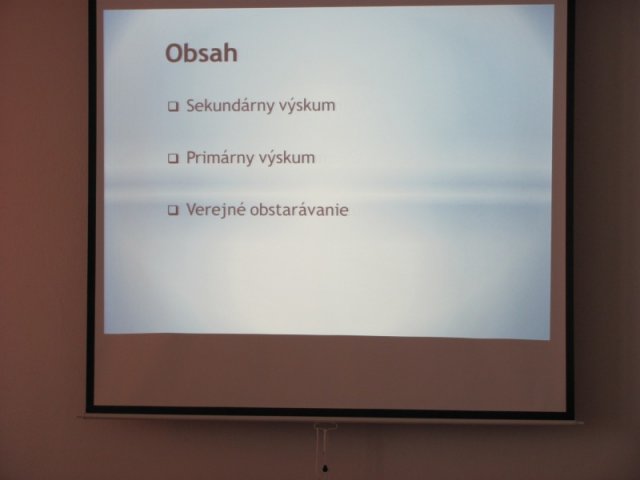 Obsah

❑ Sekundárny výskum

❑ Primárny výskum

❑ Verejné obstarávanie